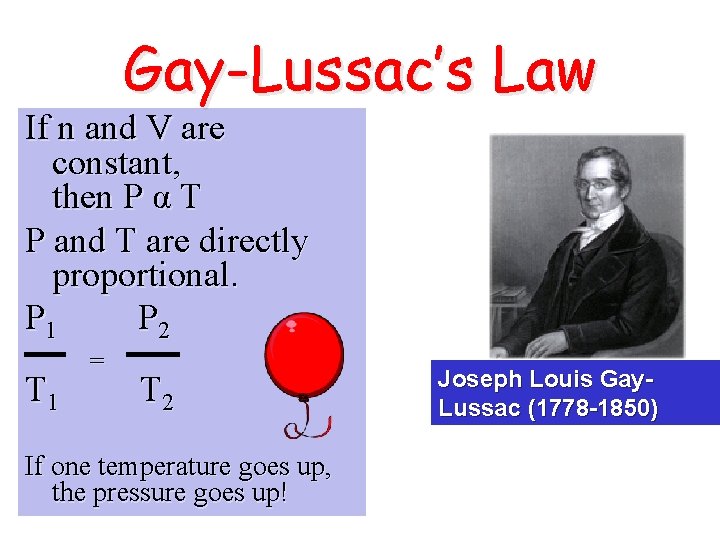 Gay-Lussac's Law

If n and V are constant, then P α T

P and T are directly proportional.

$\frac{P_1}{T_1} = \frac{P_2}{T_2}$

If one temperature goes up, the pressure goes up!

Joseph Louis Gay-Lussac (1778-1850)